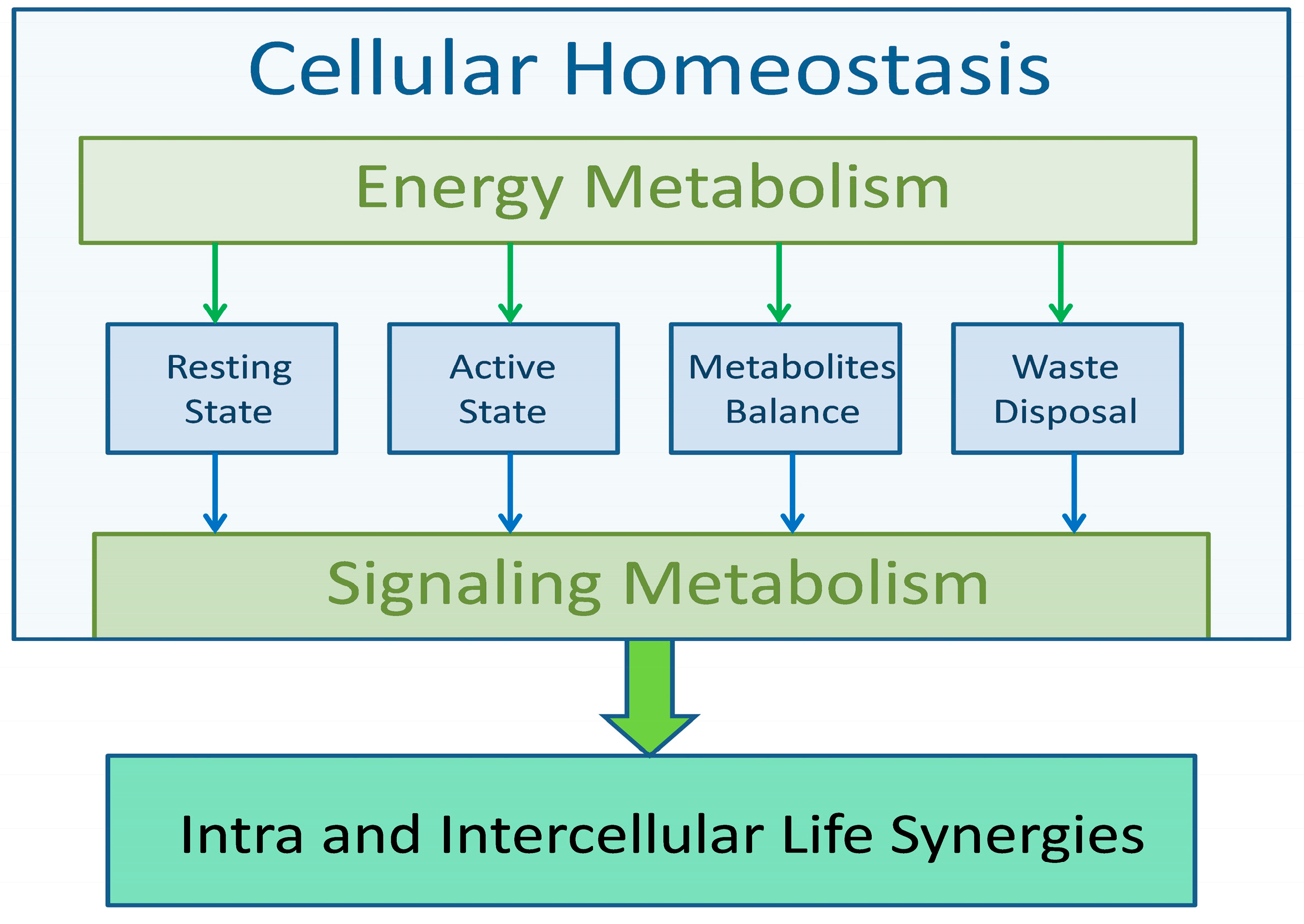 Cellular Homeostasis

Energy Metabolism

Resting State

Active State

Metabolites Balance

Waste Disposal

Signaling Metabolism

Intra and Intercellular Life Synergies